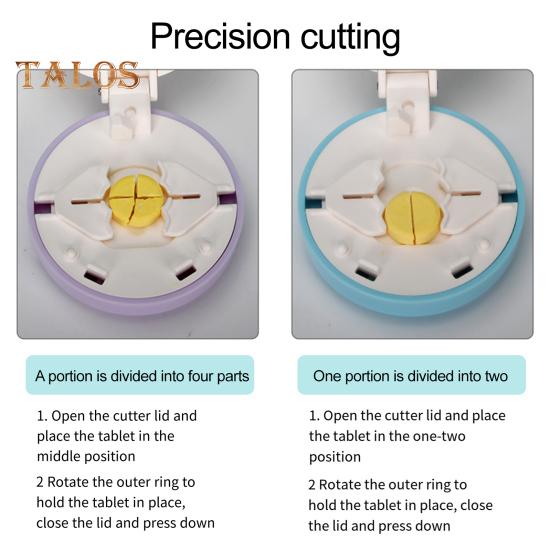 Precision cutting

TALOS

A portion is divided into four parts

1. Open the cutter lid and place the tablet in the middle position

2 Rotate the outer ring to hold the tablet in place, close the lid and press down

One portion is divided into two

1. Open the cutter lid and place the tablet in the one-two position

2 Rotate the outer ring to hold the tablet in place, close the lid and press down